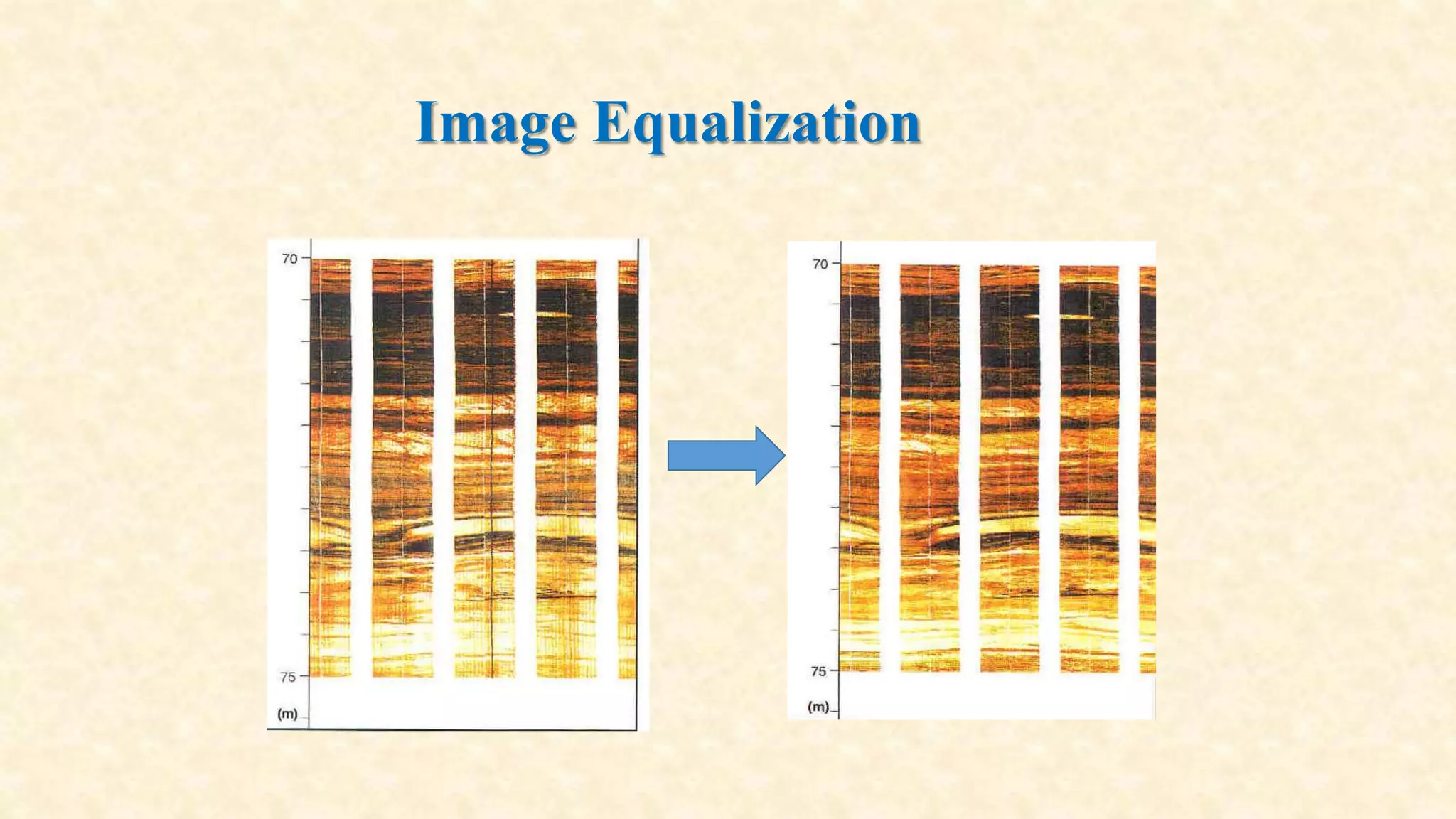 Image Equalization

70

75

(m)

70

75

(m)